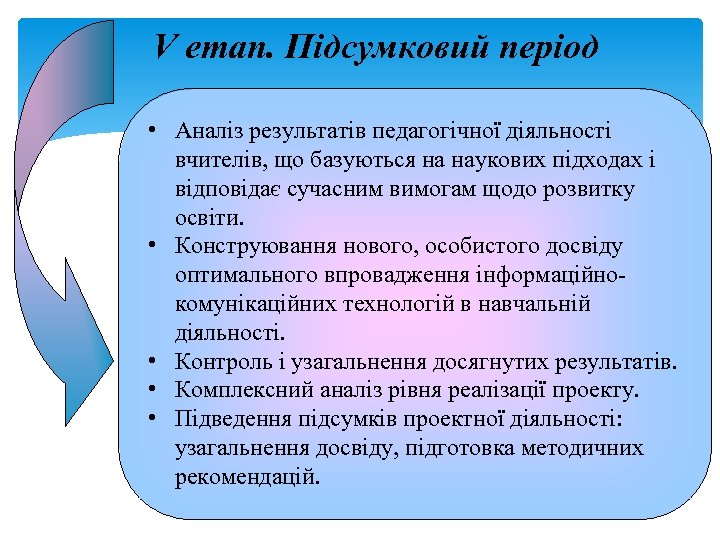 V етап. Підсумковий період

• Аналіз результатів педагогічної діяльності вчителів, що базуються на наукових підходах і відповідає сучасним вимогам щодо розвитку освіти.
• Конструювання нового, особистого досвіду оптимального впровадження інформаційно-комунікаційних технологій в навчальній діяльності.
• Контроль і узагальнення досягнутих результатів.
• Комплексний аналіз рівня реалізації проекту.
• Підведення підсумків проектної діяльності: узагальнення досвіду, підготовка методичних рекомендацій.